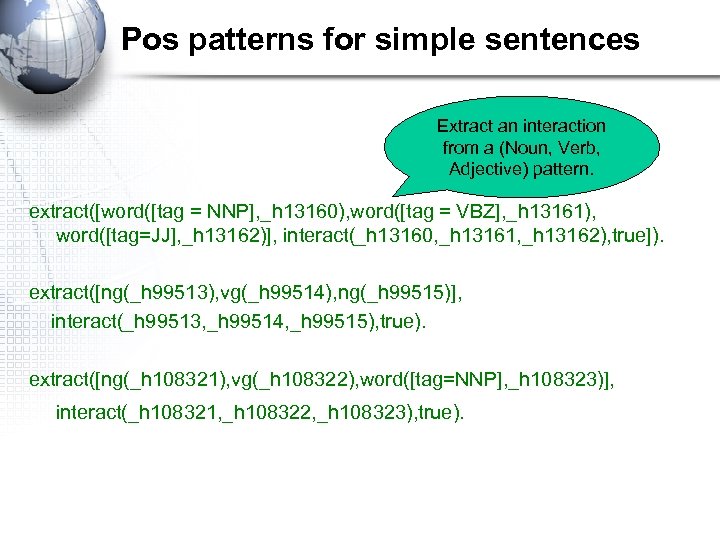 Pos patterns for simple sentences

Extract an interaction from a (Noun, Verb, Adjective) pattern.

extract([word([tag = NNP],_h13160),word([tag = VBZ],_h13161), word([tag=JJ],_h13162)], interact(_h13160,_h13161,_h13162),true]).

extract([ng(_h99513),vg(_h99514),ng(_h99515)], interact(_h99513,_h99514,_h99515),true).

extract([ng(_h108321),vg(_h108322),word([tag=NNP],_h108323)], interact(_h108321,_h108322,_h108323),true).